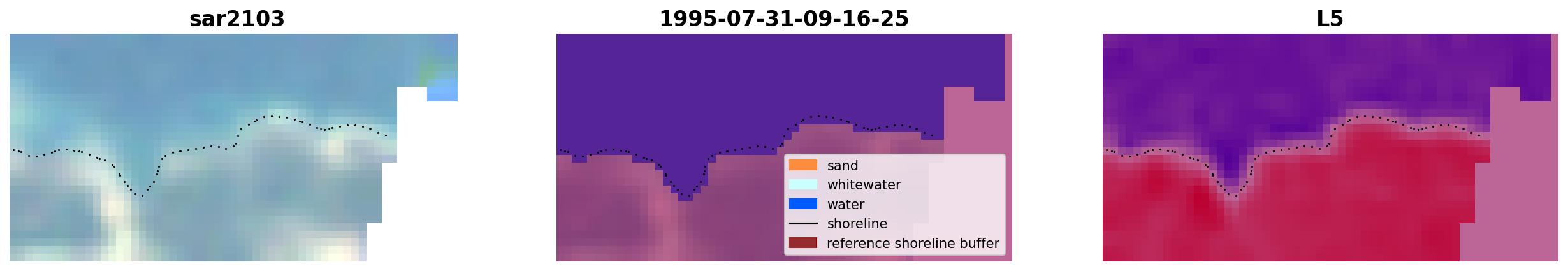 sar2103

1995-07-31-09-16-25

sand
whitewater
water
shoreline
reference shoreline buffer

L5